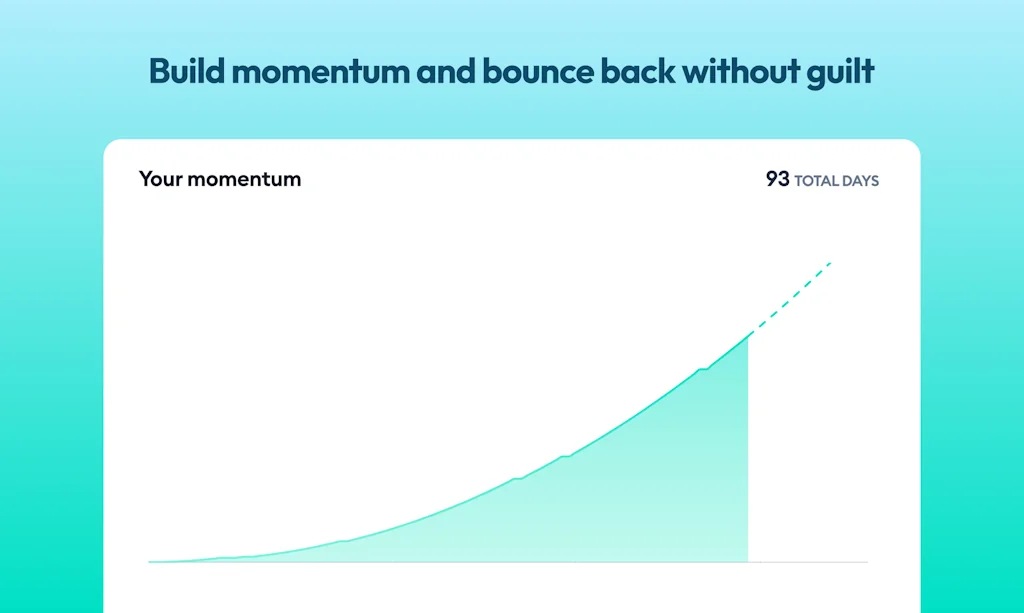 Build momentum and bounce back without guilt

Your momentum

93 TOTAL DAYS